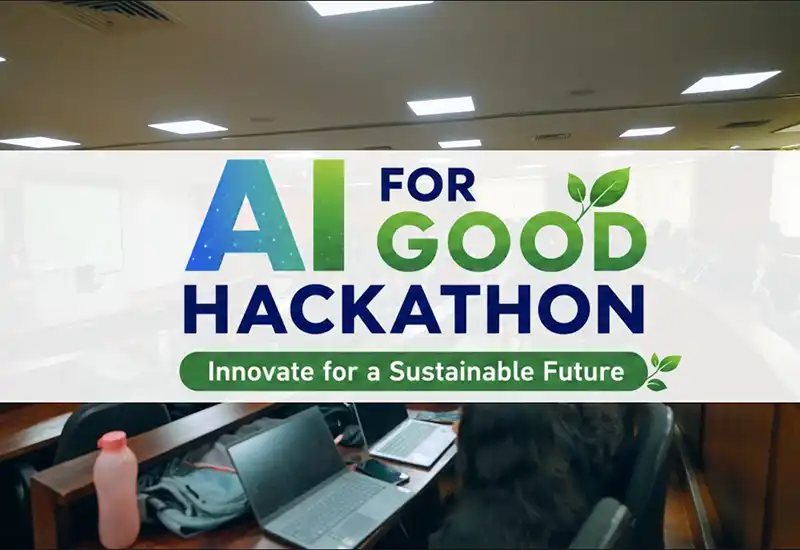 AI FOR GOOD HACKATHON

Innovate for a Sustainable Future